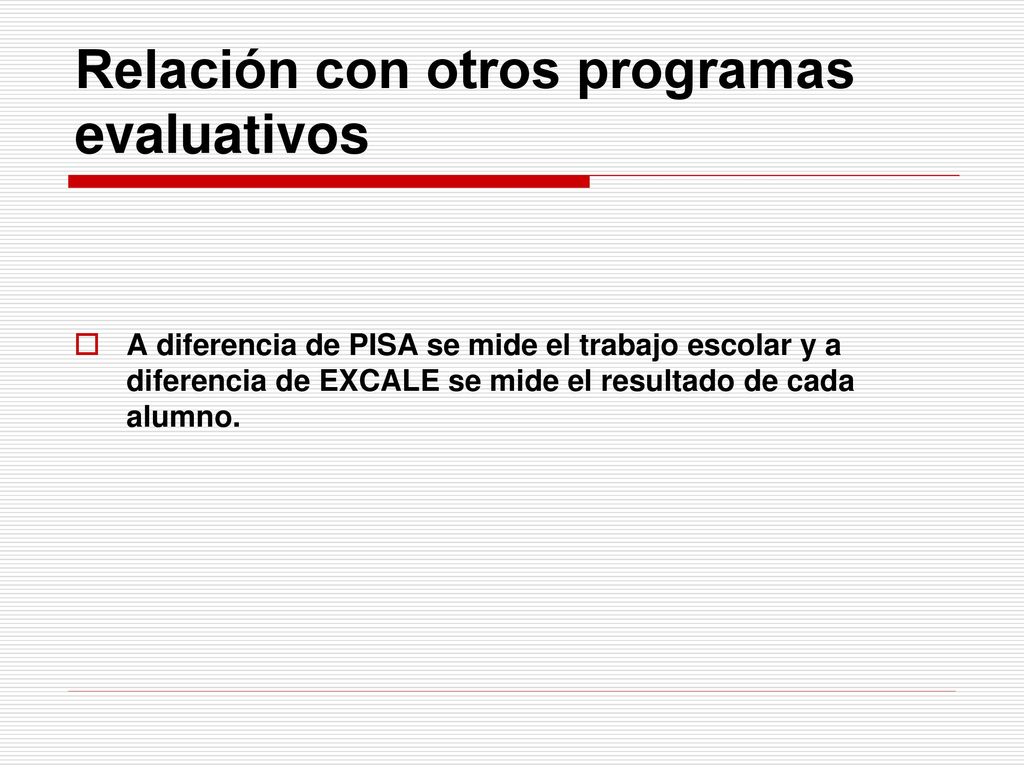 Relación con otros programas evaluativos

A diferencia de PISA se mide el trabajo escolar y a diferencia de EXCALE se mide el resultado de cada alumno.